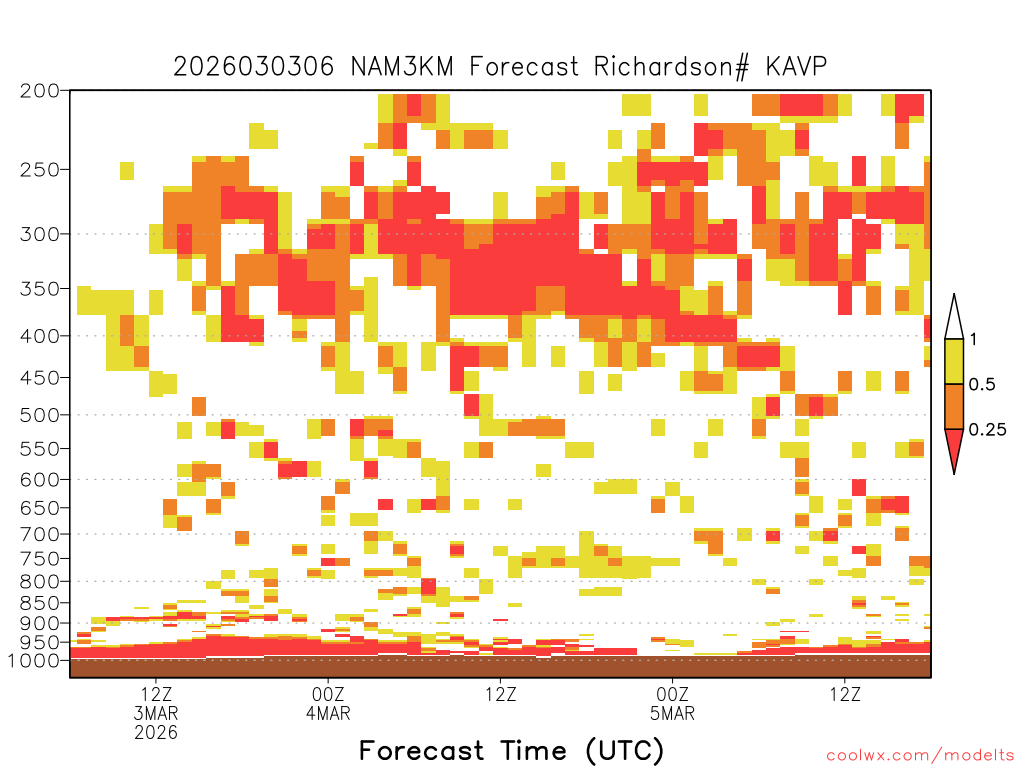 2026030306 NAM3KM Forecast Richardson# KAVP

200
250
300
350
400
450
500
550
600
650
700
750
800
850
900
950
1000

1
0.5
0.25

12Z
3MAR
2026
00Z
4MAR
12Z
00Z
5MAR
12Z

Forecast Time (UTC)

coolwx.com/modelts